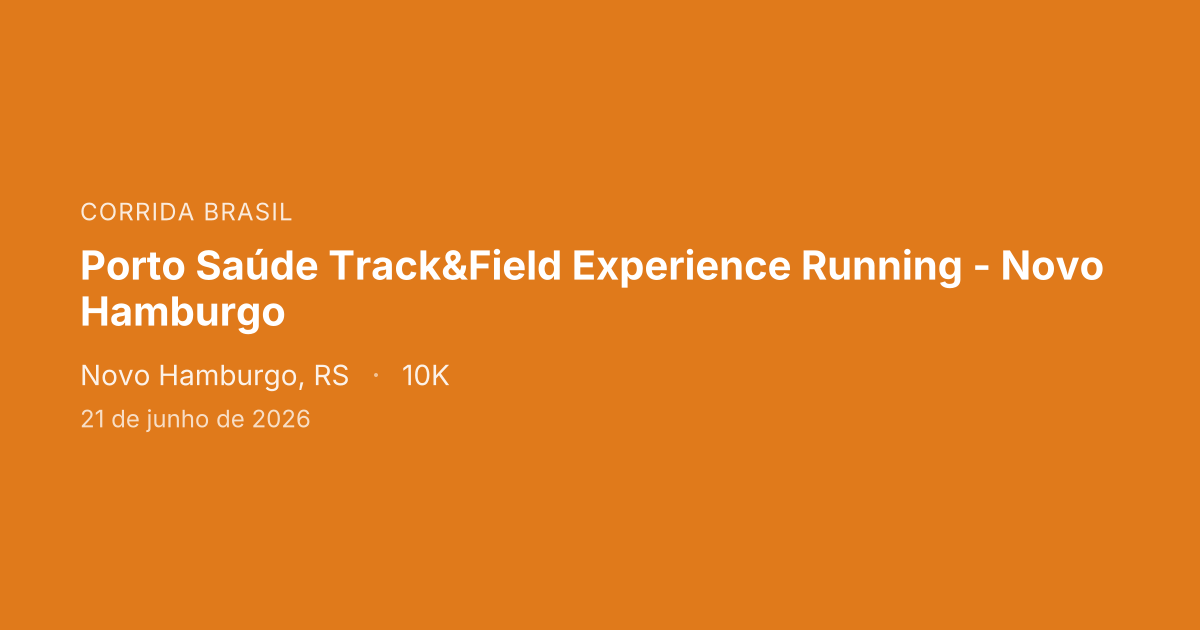 CORRIDA BRASIL

Porto Saúde Track&Field Experience Running - Novo Hamburgo

Novo Hamburgo, RS · 10K

21 de junho de 2026